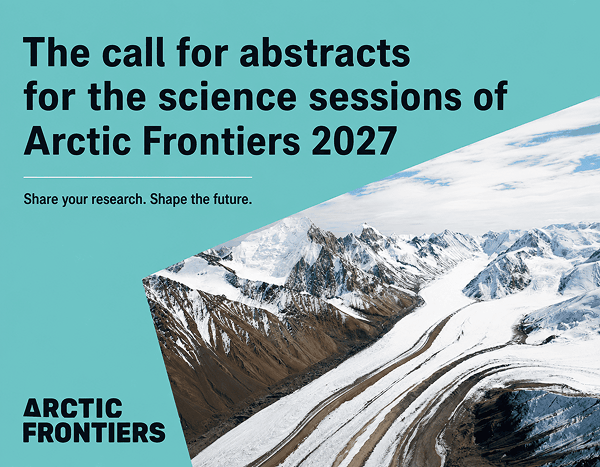 The call for abstracts for the science sessions of Arctic Frontiers 2027

Share your research. Shape the future.

ARCTIC FRONTIERS